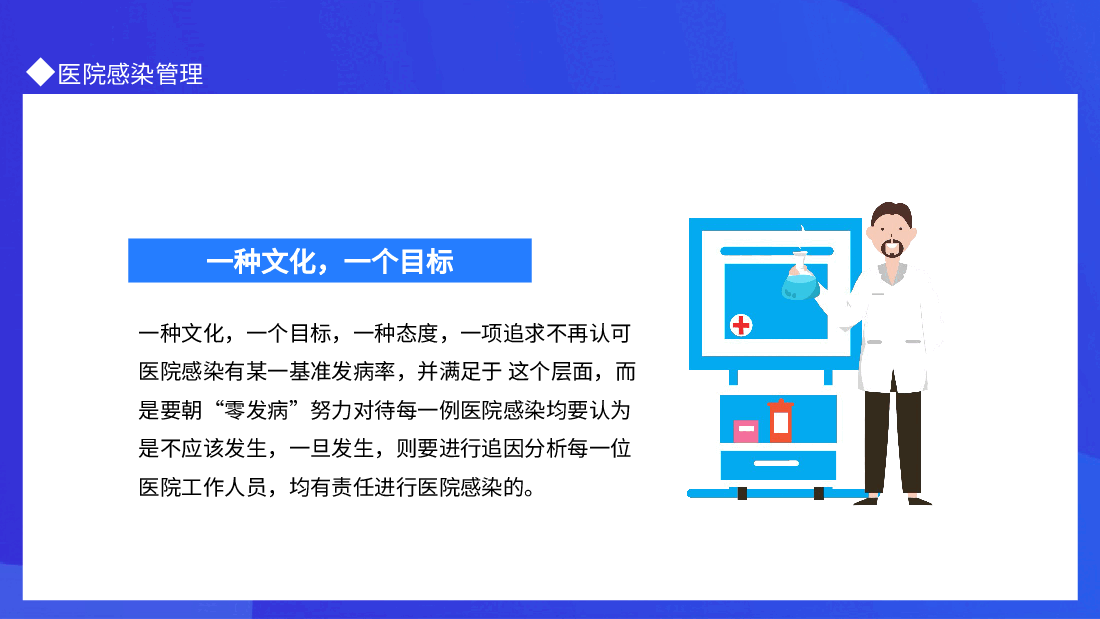 医院感染管理

一种文化，一个目标

一种文化，一个目标，一种态度，一项追求不再认可医院感染有某一基准发病率，并满足于 这个层面，而是要朝“零发病”努力对待每一例医院感染均要认为是不应该发生，一旦发生，则要进行追因分析每一位医院工作人员，均有责任进行医院感染的。